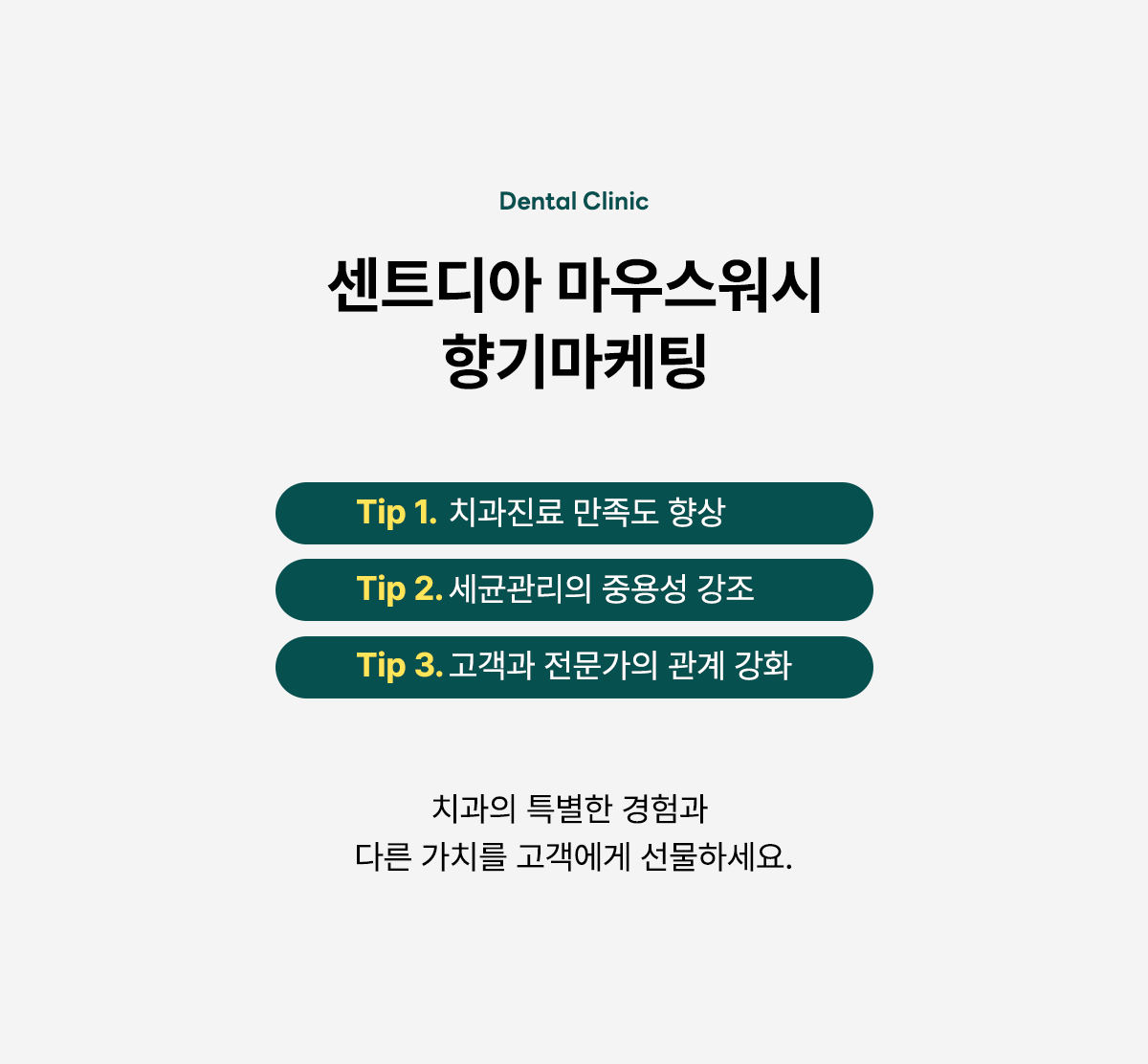 Dental Clinic

센트디아 마우스워시
향기마케팅

Tip 1. 치과진료 만족도 향상

Tip 2. 세균관리의 중용성 강조

Tip 3. 고객과 전문가의 관계 강화

치과의 특별한 경험과
다른 가치를 고객에게 선물하세요.